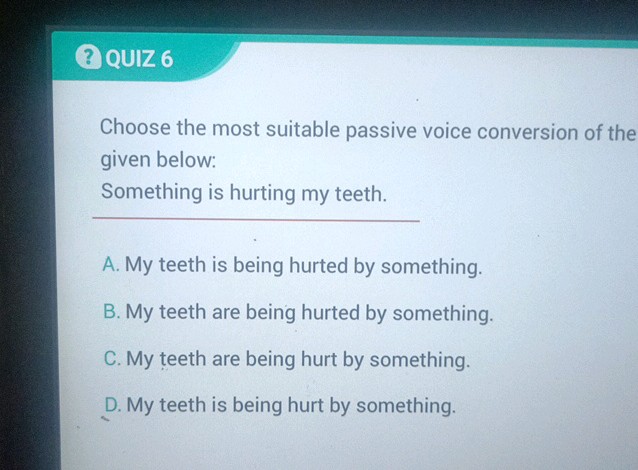 ? QUIZ 6

Choose the most suitable passive voice conversion of the given below:
Something is hurting my teeth.

A. My teeth is being hurted by something.
B. My teeth are being hurted by something.
C. My teeth are being hurt by something.
D. My teeth is being hurt by something.